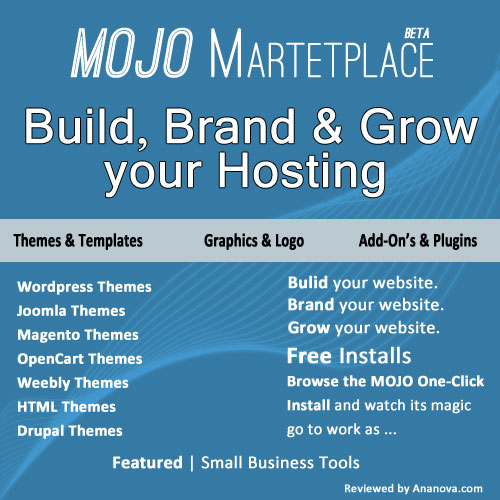 MOJO MARTETPLACE BETA

Build, Brand & Grow your Hosting

Themes & Templates

Graphics & Logo

Add-On's & Plugins

Wordpress Themes
Joomla Themes
Magento Themes
OpenCart Themes
Weebly Themes
HTML Themes
Drupal Themes

Bulid your website.
Brand your website.
Grow your website.
Free Installs
Browse the MOJO One-Click Install and watch its magic go to work as ...

Featured | Small Business Tools

Reviewed by Ananova.com